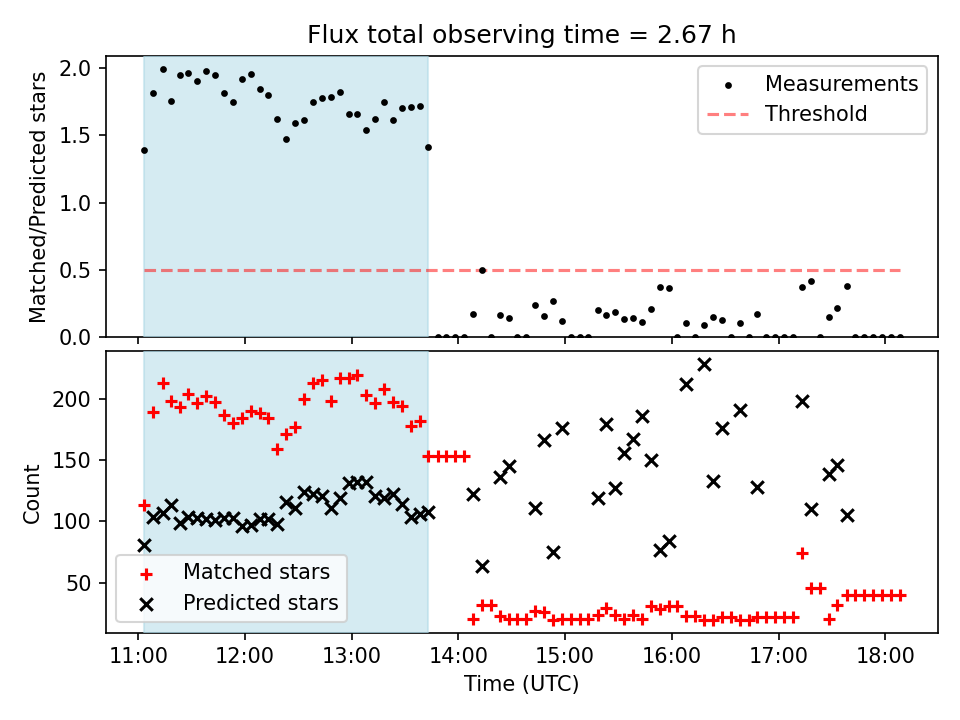 Flux total observing time = 2.67 h

Matched/Predicted stars

2.0
1.5
1.0
0.5
0.0

Measurements
Threshold

Count

200
150
100
50

Matched stars
Predicted stars

11:00 12:00 13:00 14:00 15:00 16:00 17:00 18:00

Time (UTC)